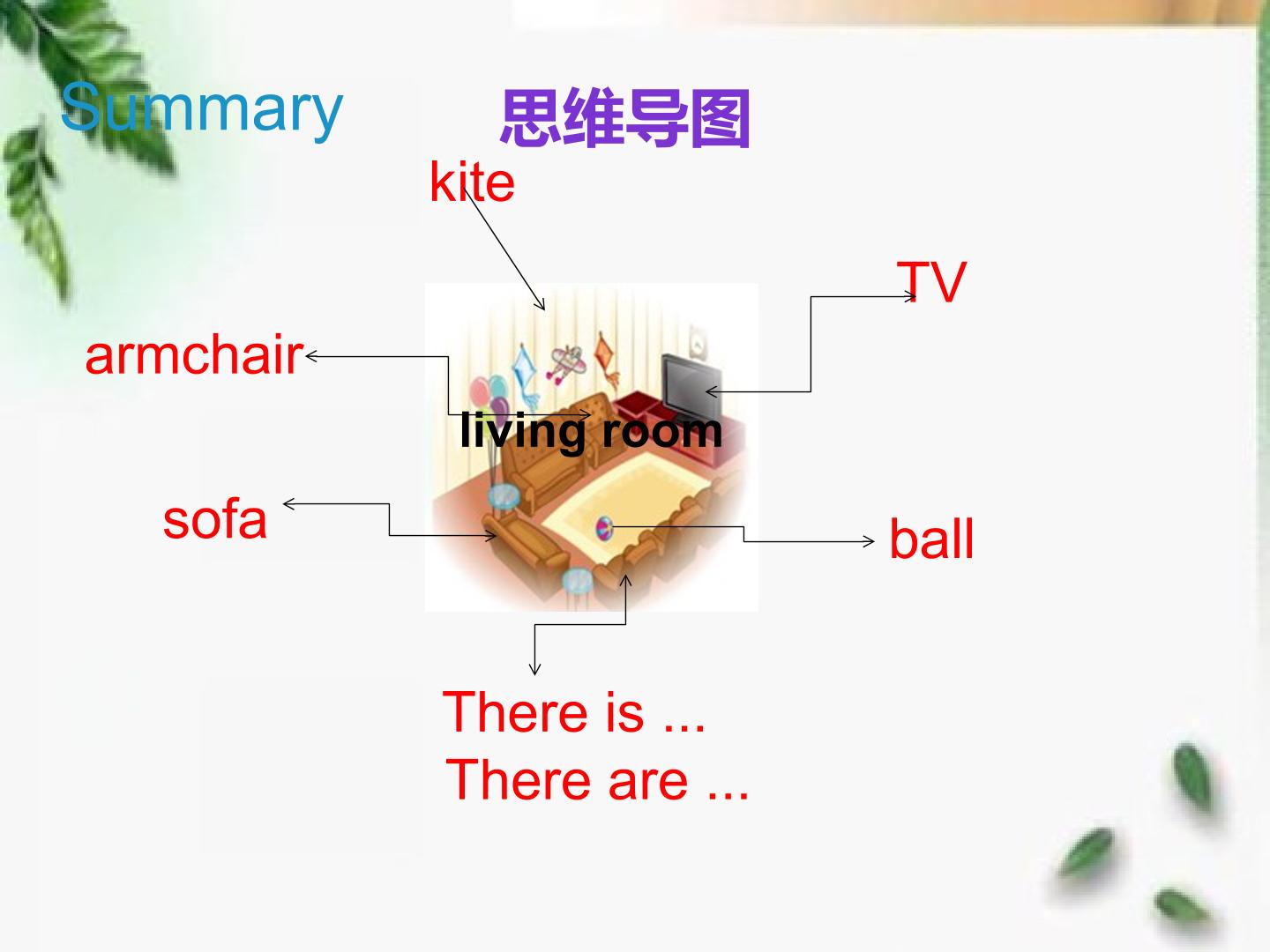 Summary

思维导图

kite

TV

armchair

living room

sofa

ball

There is ...
There are ...